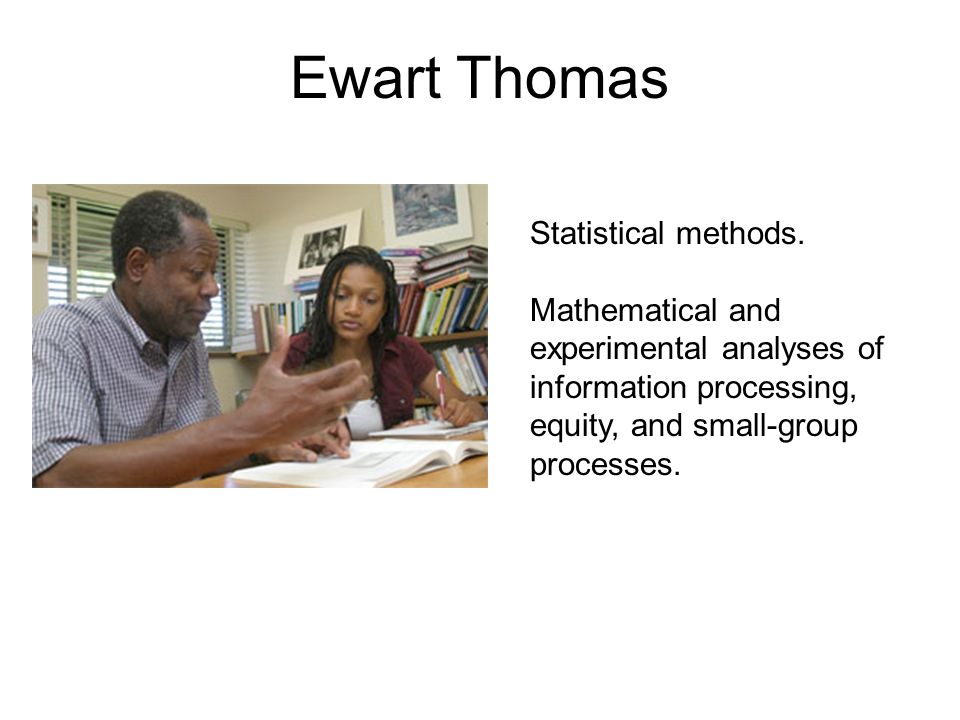 Ewart Thomas

Statistical methods.

Mathematical and experimental analyses of information processing, equity, and small-group processes.